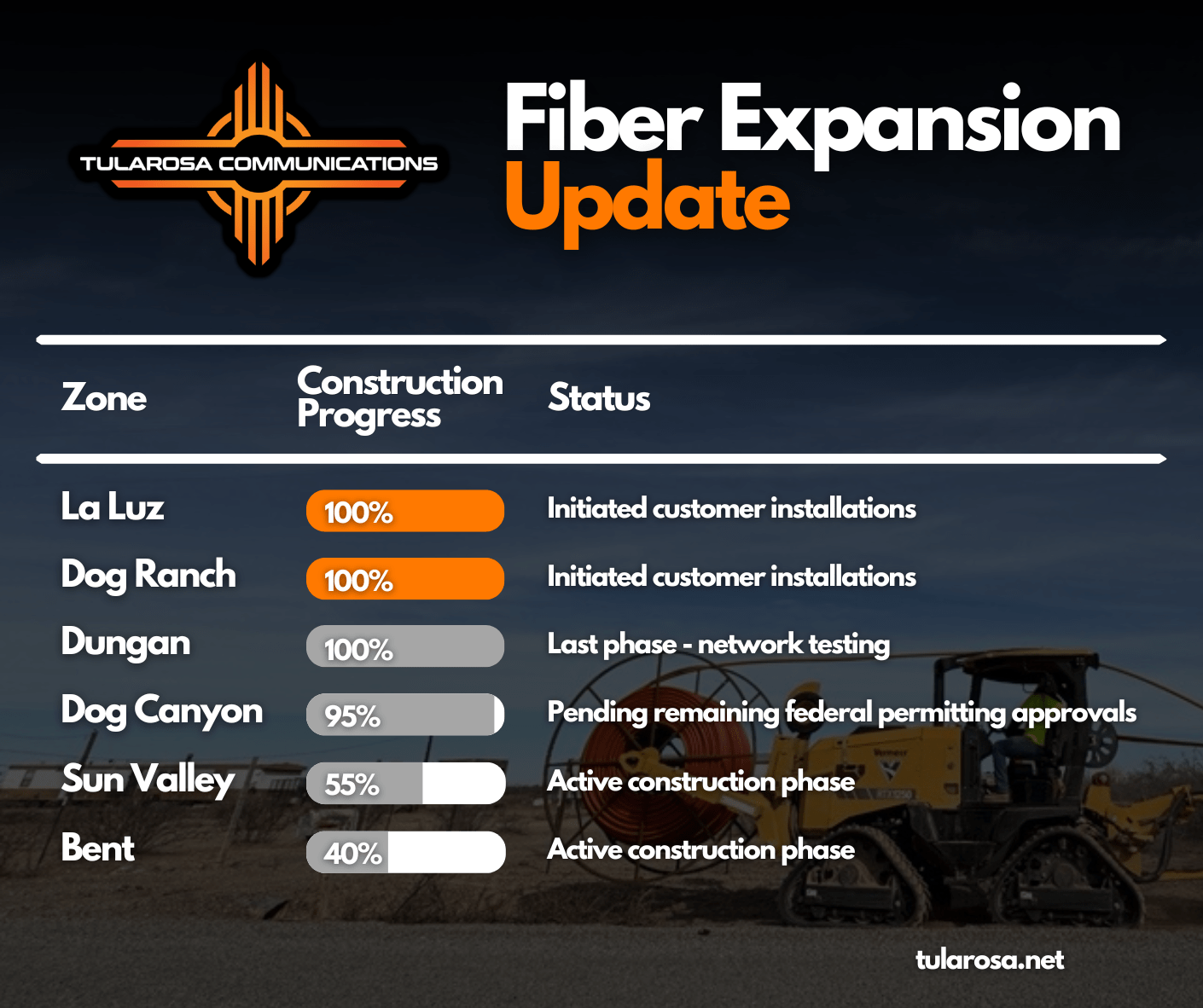 TULAROSA COMMUNICATIONS

Fiber Expansion Update

| Zone | Construction Progress | Status |
|---|---|---|
| La Luz | 100% | Initiated customer installations |
| Dog Ranch | 100% | Initiated customer installations |
| Dungan | 100% | Last phase - network testing |
| Dog Canyon | 95% | Pending remaining federal permitting approvals |
| Sun Valley | 55% | Active construction phase |
| Bent | 40% | Active construction phase |

tularosa.net